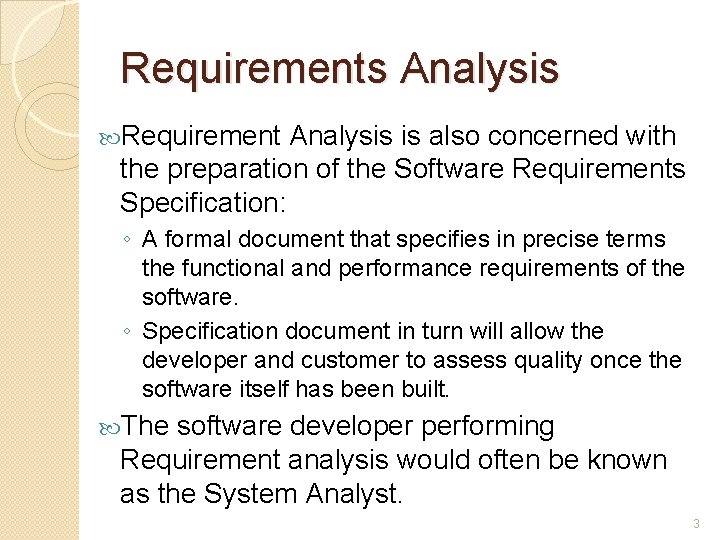 Requirements Analysis

Requirement Analysis is also concerned with the preparation of the Software Requirements Specification:

◦ A formal document that specifies in precise terms the functional and performance requirements of the software.

◦ Specification document in turn will allow the developer and customer to assess quality once the software itself has been built.

The software developer performing Requirement analysis would often be known as the System Analyst.

3